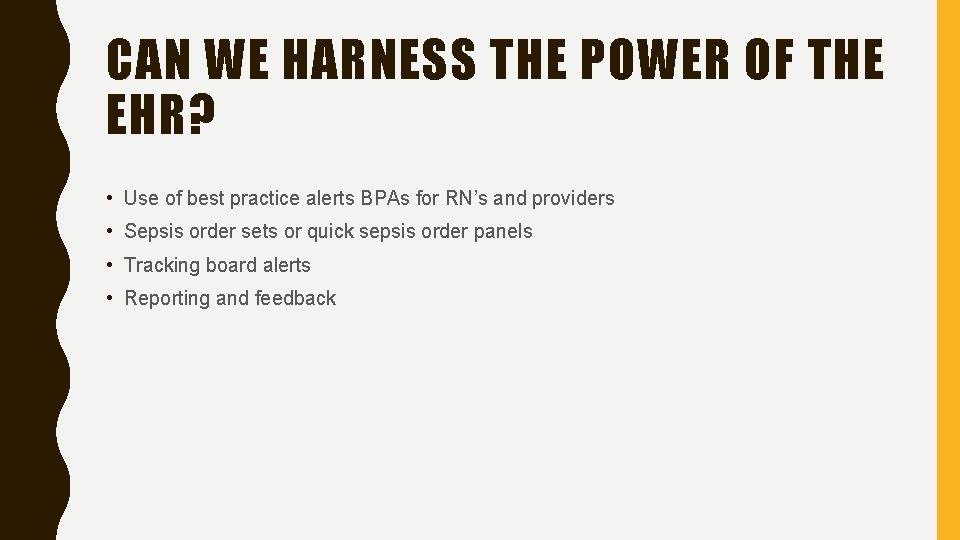 CAN WE HARNESS THE POWER OF THE EHR?

• Use of best practice alerts BPAs for RN’s and providers
• Sepsis order sets or quick sepsis order panels
• Tracking board alerts
• Reporting and feedback